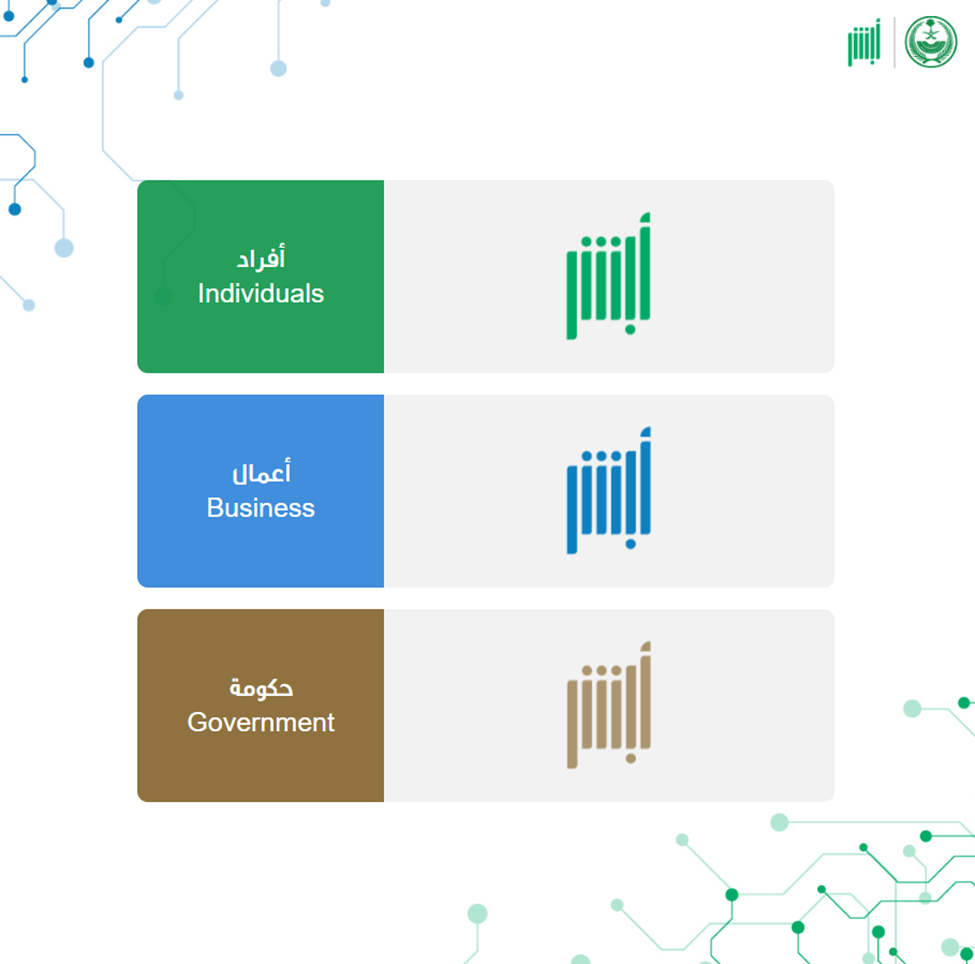 أبشر

أفراد
Individuals

أبشر

أعمال
Business

أبشر

حكومة
Government

أبشر